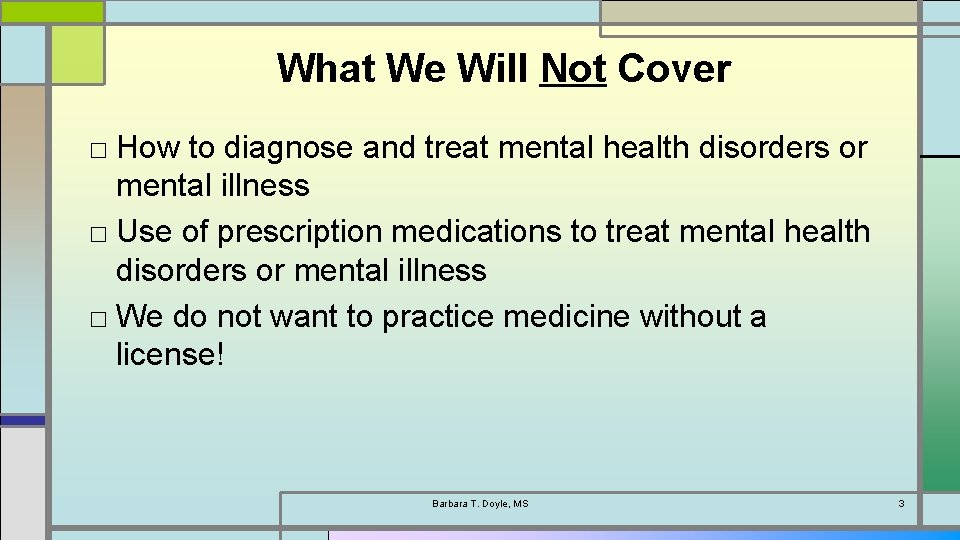 What We Will Not Cover

□ How to diagnose and treat mental health disorders or mental illness
□ Use of prescription medications to treat mental health disorders or mental illness
□ We do not want to practice medicine without a license!

Barbara T. Doyle, MS

3